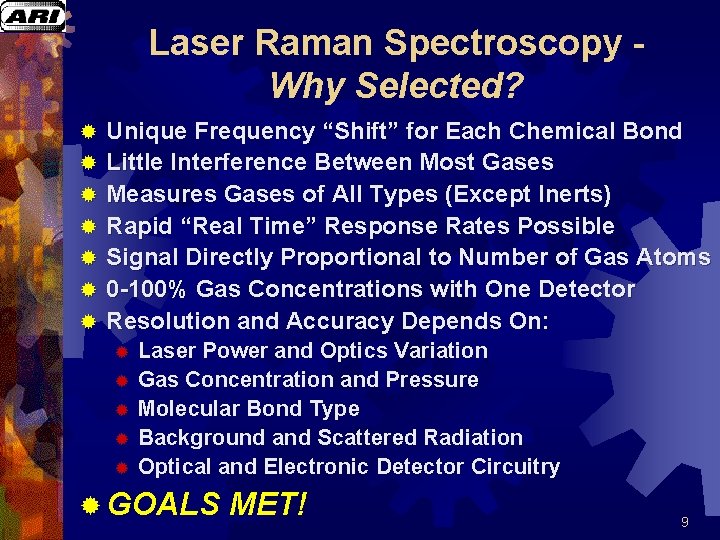 ARI

Laser Raman Spectroscopy - Why Selected?

• Unique Frequency "Shift" for Each Chemical Bond
• Little Interference Between Most Gases
• Measures Gases of All Types (Except Inerts)
• Rapid "Real Time" Response Rates Possible
• Signal Directly Proportional to Number of Gas Atoms
• 0-100% Gas Concentrations with One Detector
• Resolution and Accuracy Depends On:
• Laser Power and Optics Variation
• Gas Concentration and Pressure
• Molecular Bond Type
• Background and Scattered Radiation
• Optical and Electronic Detector Circuitry
• GOALS MET!

9